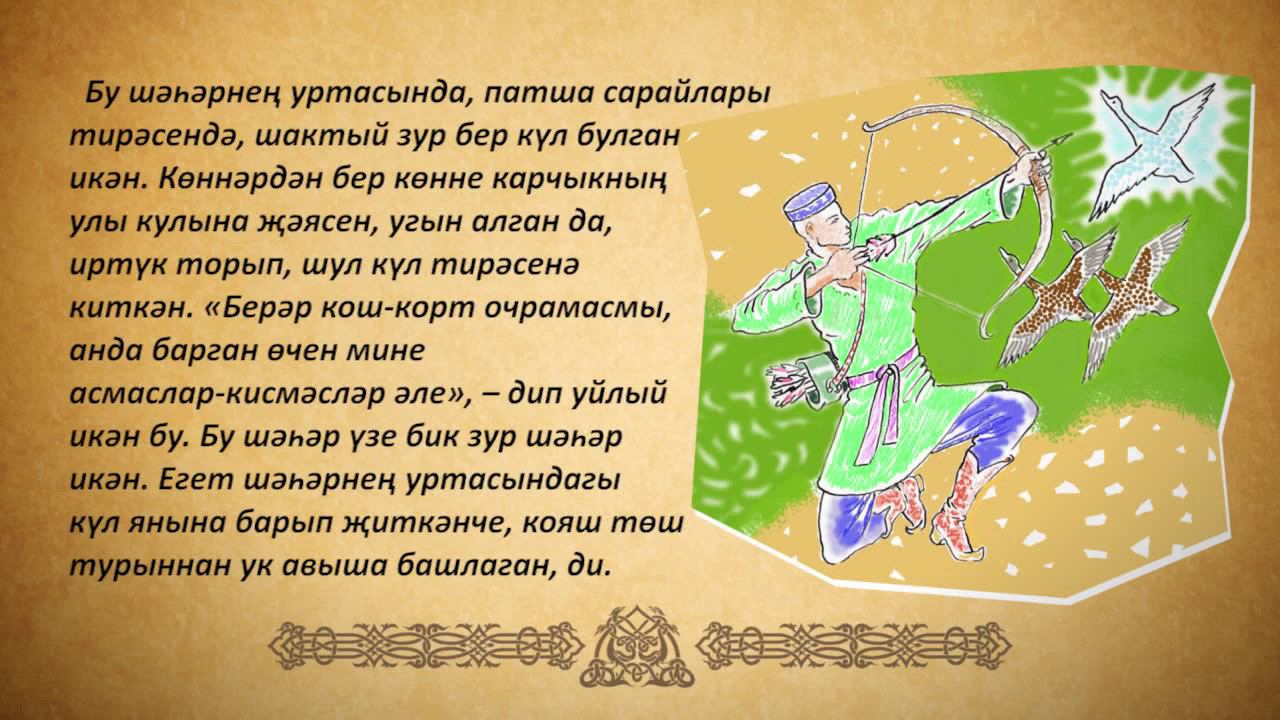 Бу шәһәрнең уртасында, патша сарайлары тирәсендә, шактый зур бер күл булган икән. Көннәрдән бер көнне карчыкның улы кулына җәясен, угын алган да, иртүк торып, шул күл тирәсенә киткән. «Берәр кош-корт очрамасмы, анда барган өчен мине асмаслар-кисмәсләр әле», – дип уйлый икән бу. Бу шәһәр үзе бик зур шәһәр икән. Егет шәһәрнең уртасындагы күл янына барып җиткәнче, кояш төш турыннан ук авыша башлаган, ди.